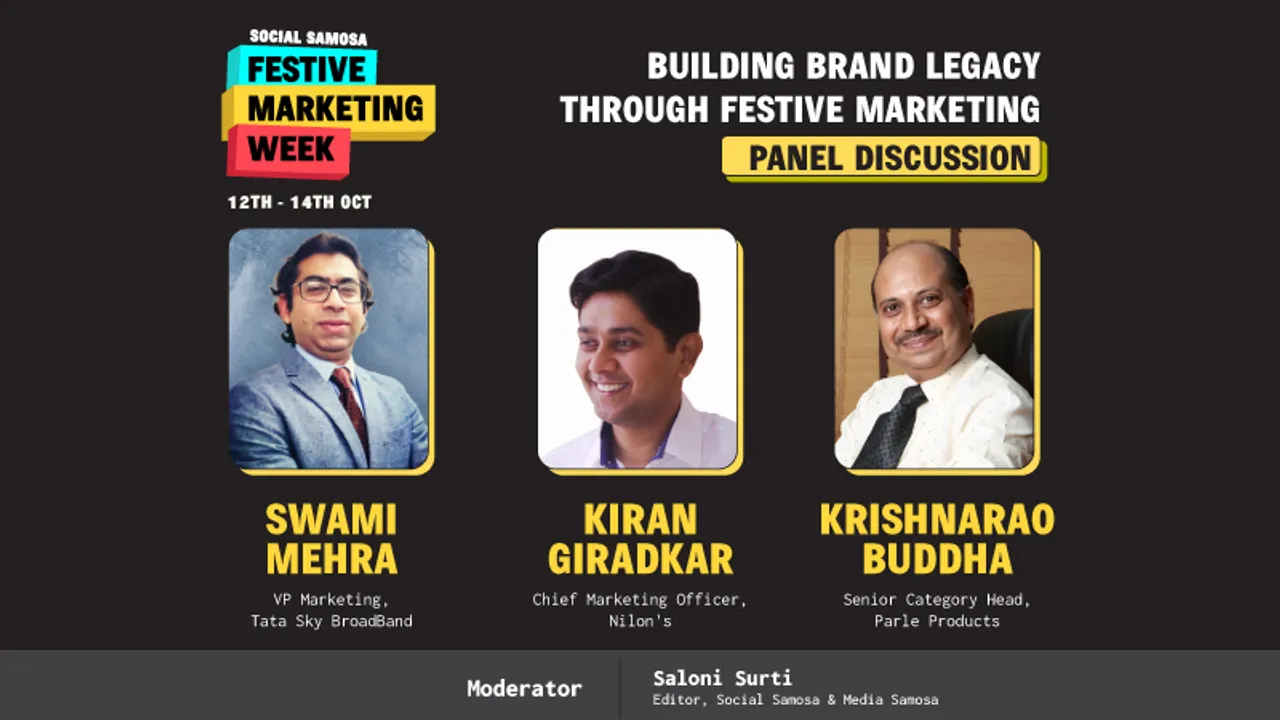 SOCIAL SAMOSA
FESTIVE
MARKETING
WEEK

12TH - 14TH OCT

BUILDING BRAND LEGACY THROUGH FESTIVE MARKETING

PANEL DISCUSSION

SWAMI MEHRA
VP Marketing, Tata Sky BroadBand

KIRAN GIRADKAR
Chief Marketing Officer, Nilon's

KRISHNARAO BUDDHA
Senior Category Head, Parle Products

Moderator
Saloni Surti
Editor, Social Samosa & Media Samosa